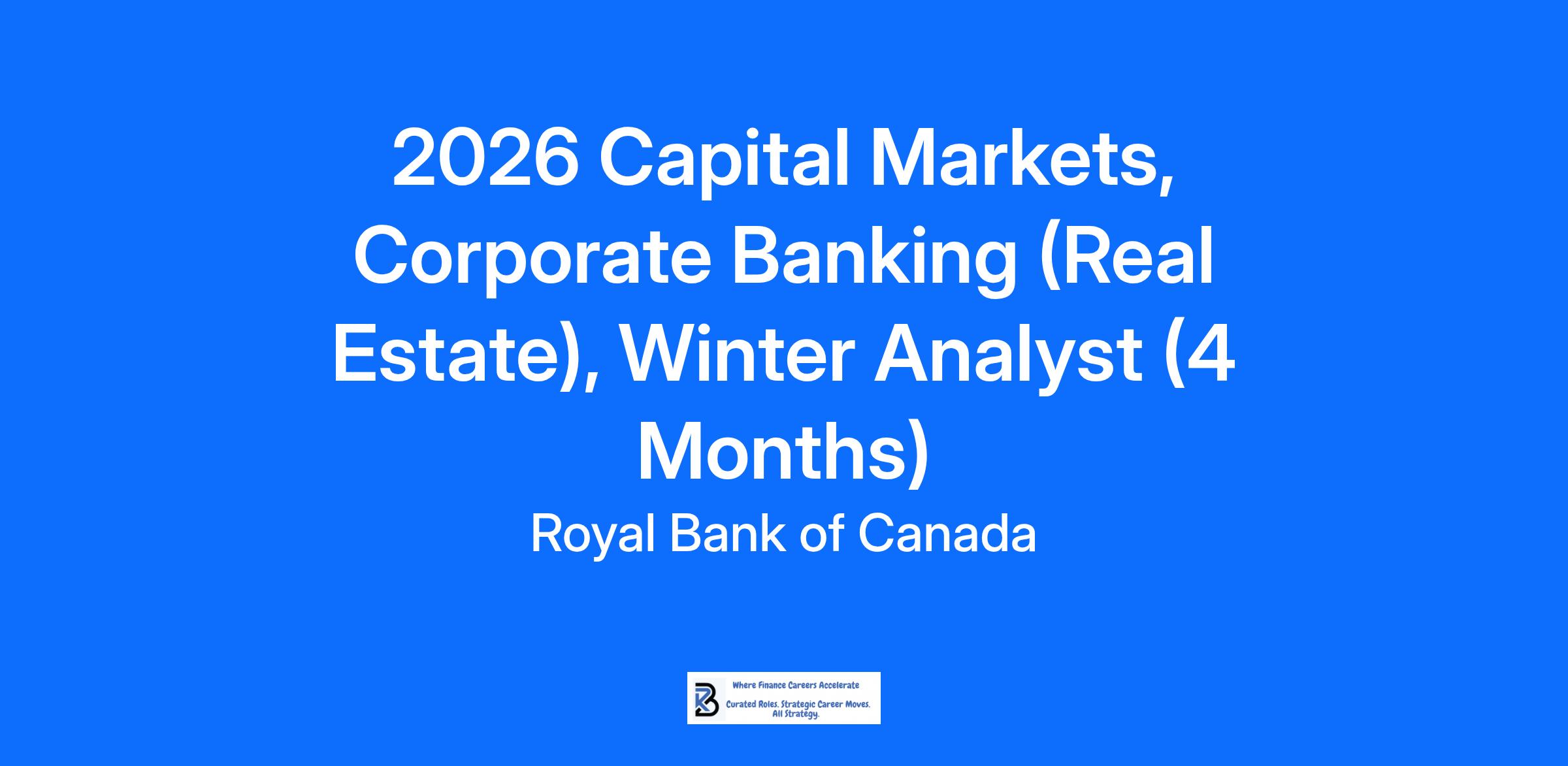 2026 Capital Markets, Corporate Banking (Real Estate), Winter Analyst (4 Months)

Royal Bank of Canada

Where Finance Careers Accelerate

Curated Roles. Strategic Career Moves. All Strategy.